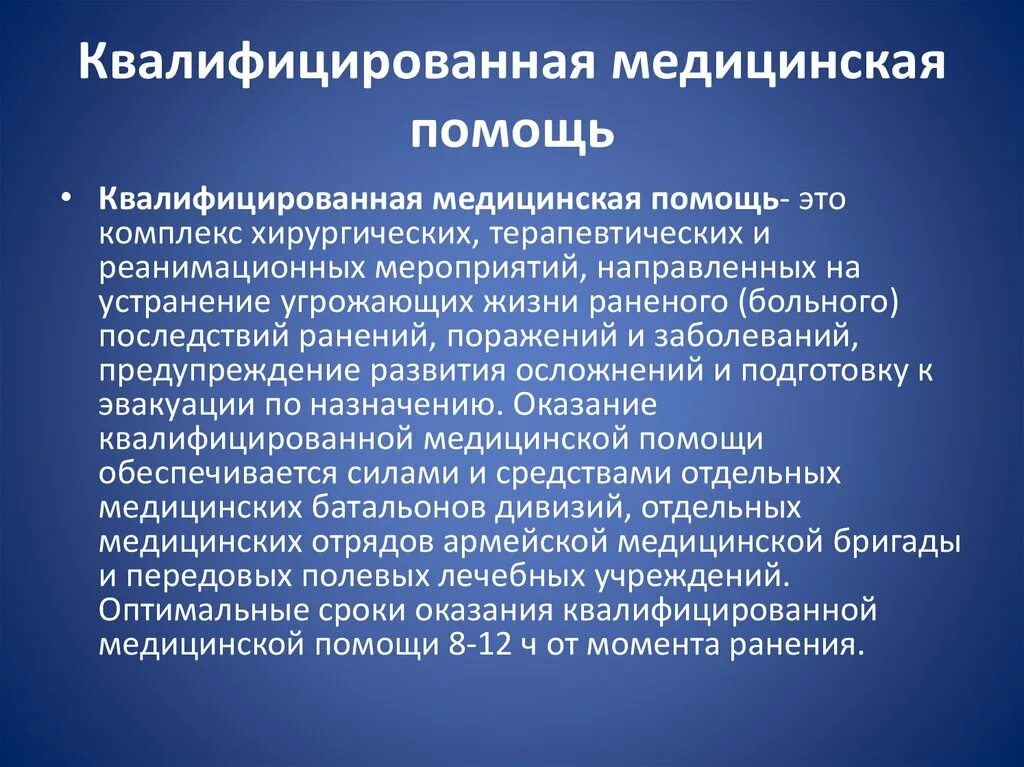 Квалифицированная медицинская помощь

• Квалифицированная медицинская помощь- это комплекс хирургических, терапевтических и реанимационных мероприятий, направленных на устранение угрожающих жизни раненого (больного) последствий ранений, поражений и заболеваний, предупреждение развития осложнений и подготовку к эвакуации по назначению. Оказание квалифицированной медицинской помощи обеспечивается силами и средствами отдельных медицинских батальонов дивизий, отдельных медицинских отрядов армейской медицинской бригады и передовых полевых лечебных учреждений. Оптимальные сроки оказания квалифицированной медицинской помощи 8-12 ч от момента ранения.